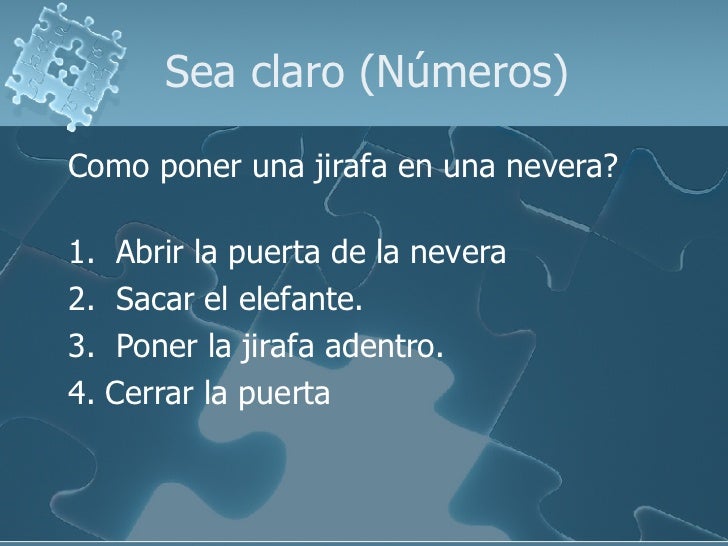 Sea claro (Números)

Como poner una jirafa en una nevera?

1. Abrir la puerta de la nevera
2. Sacar el elefante.
3. Poner la jirafa adentro.
4. Cerrar la puerta